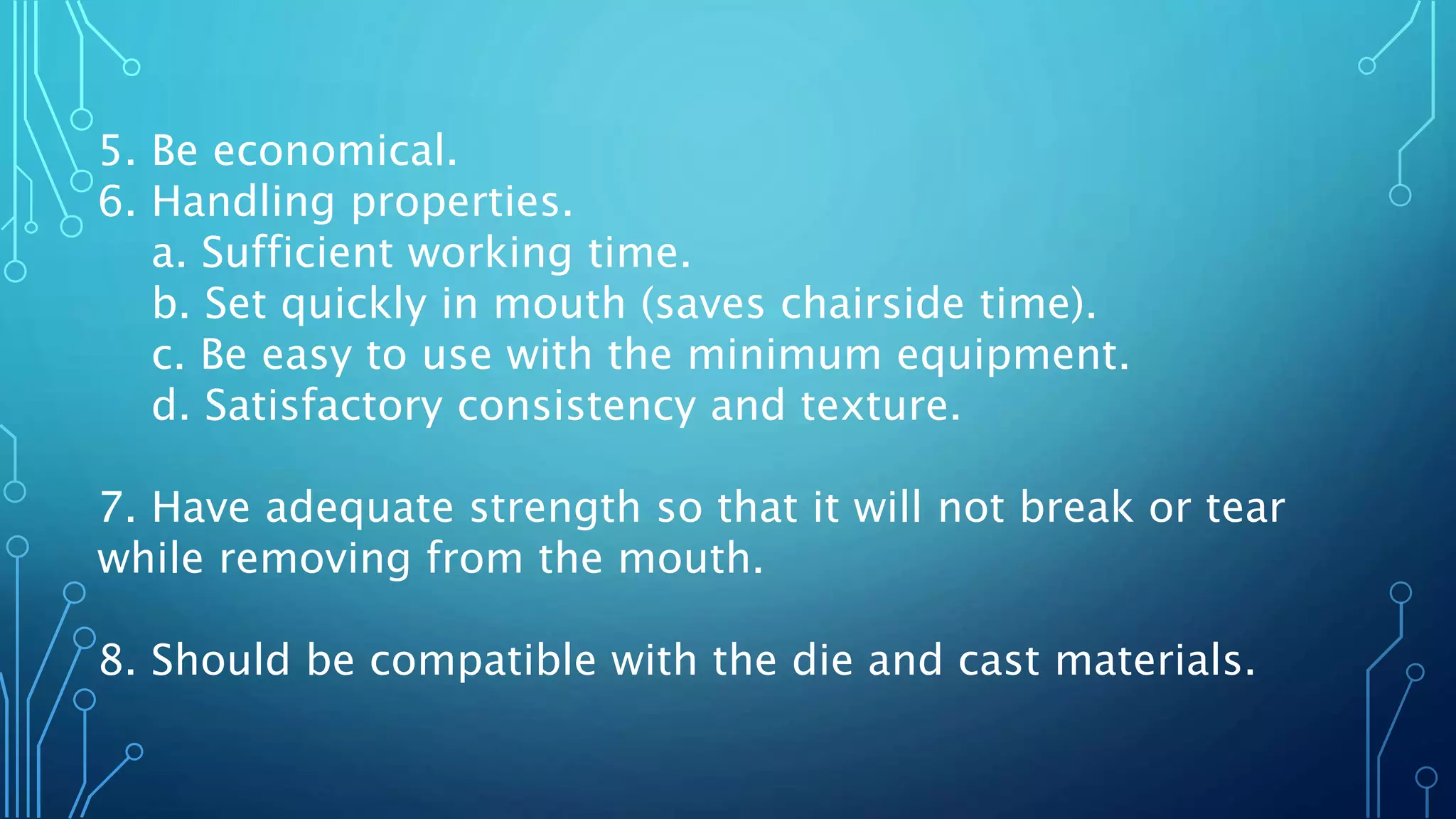 5. Be economical.
6. Handling properties.
a. Sufficient working time.
b. Set quickly in mouth (saves chairside time).
c. Be easy to use with the minimum equipment.
d. Satisfactory consistency and texture.

7. Have adequate strength so that it will not break or tear while removing from the mouth.

8. Should be compatible with the die and cast materials.